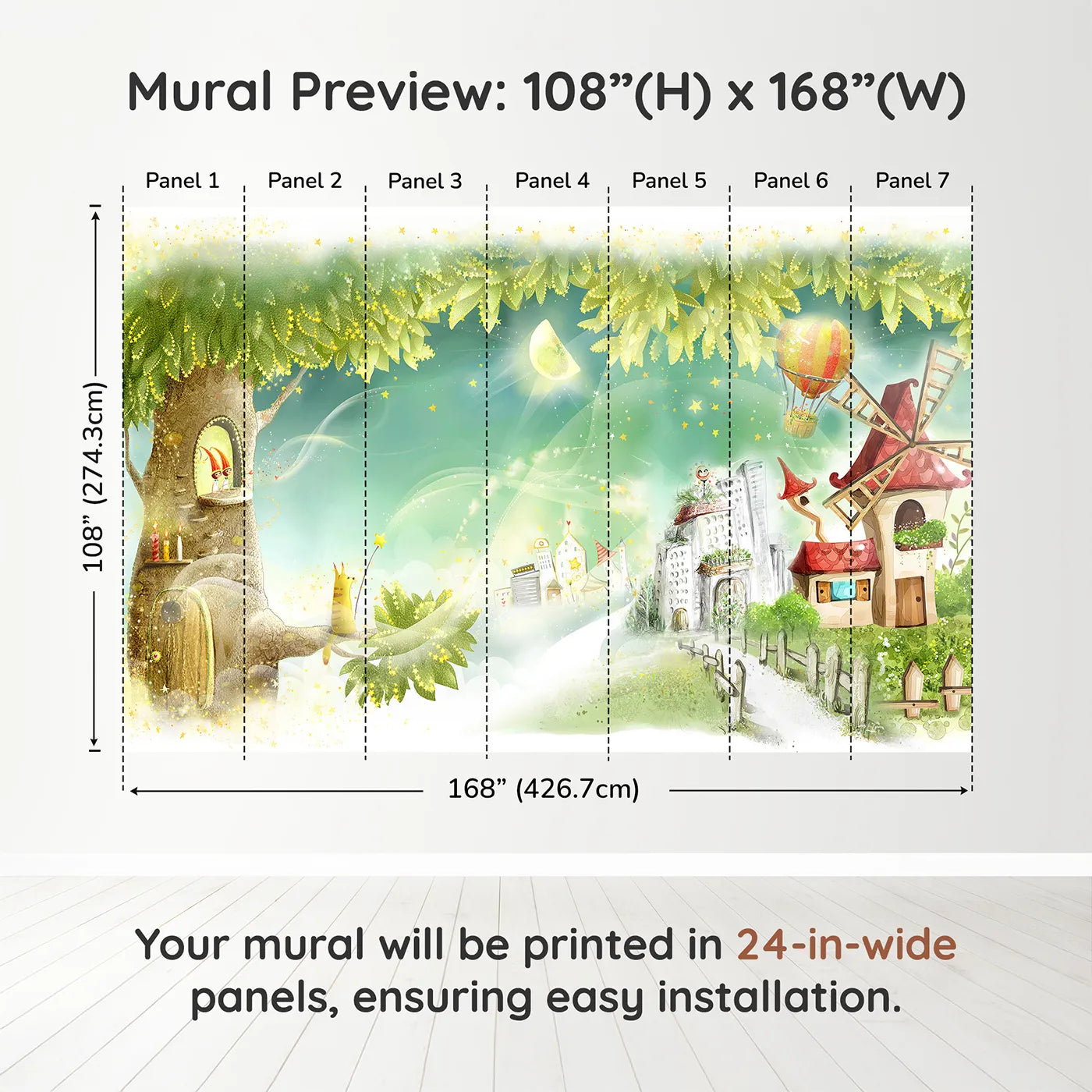 Mural Preview: 108”(H) x 168”(W)

Panel 1 Panel 2 Panel 3 Panel 4 Panel 5 Panel 6 Panel 7

108” (274.3cm)

168” (426.7cm)

Your mural will be printed in 24-in-wide panels, ensuring easy installation.